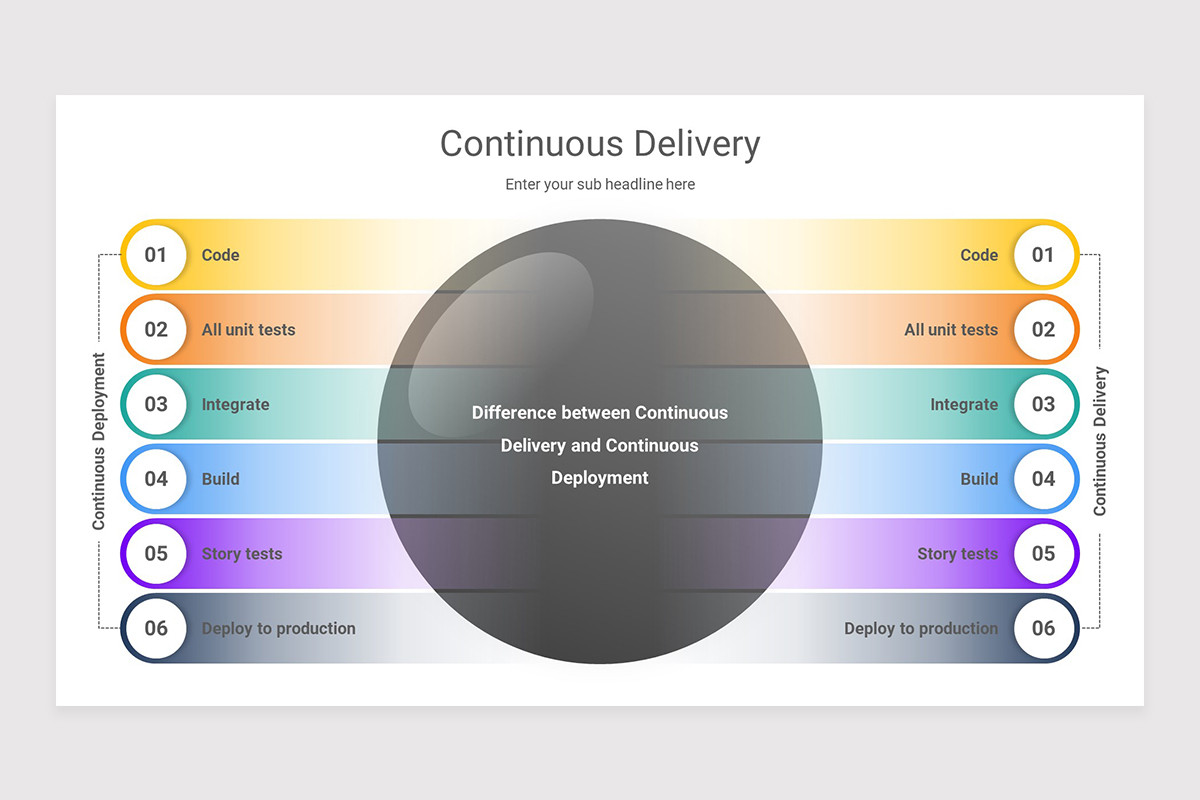 Continuous Delivery

Enter your sub headline here

Continuous Deployment

01 Code
02 All unit tests
03 Integrate
04 Build
05 Story tests
06 Deploy to production

Difference between Continuous Delivery and Continuous Deployment

Code 01
All unit tests 02
Integrate 03
Build 04
Story tests 05
Deploy to production 06

Continuous Delivery